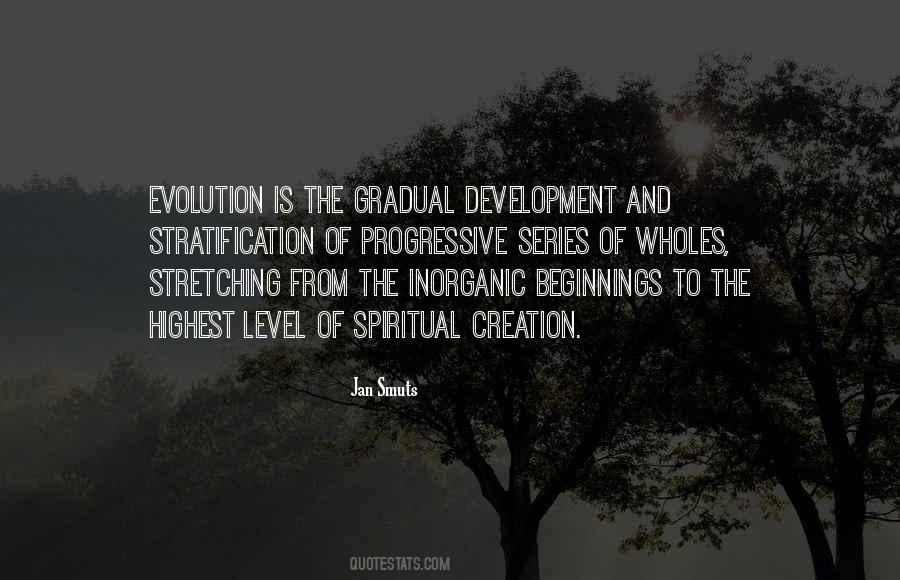 EVOLUTION IS THE GRADUAL DEVELOPMENT AND STRATIFICATION OF PROGRESSIVE SERIES OF WHOLES, STRETCHING FROM THE INORGANIC BEGINNINGS TO THE HIGHEST LEVEL OF SPIRITUAL CREATION.

Jan Smuts

QUOTESTATS.COM